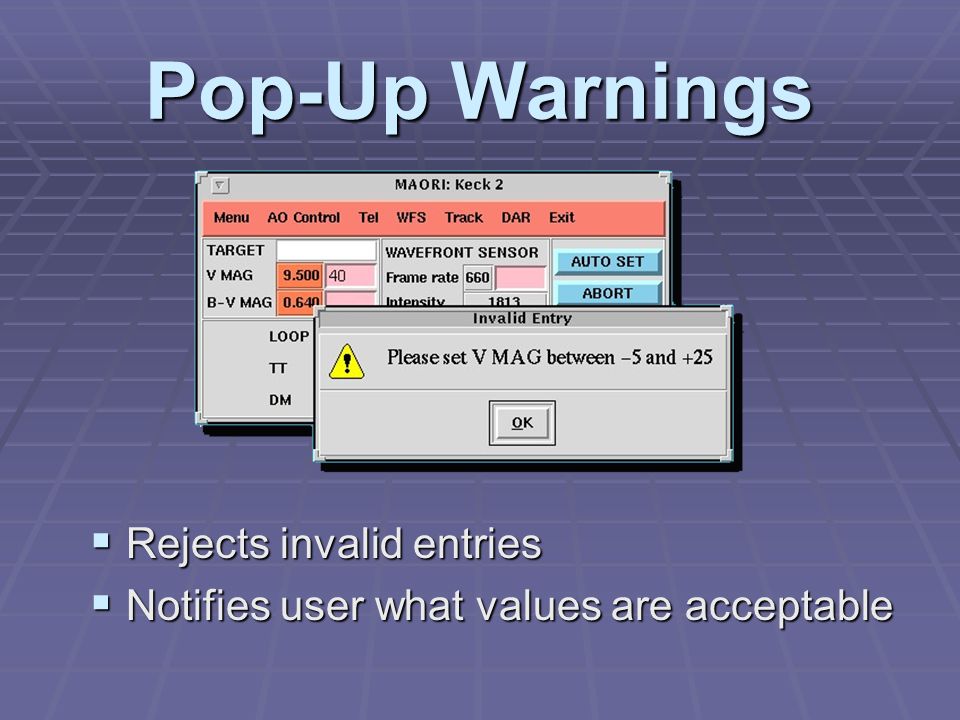 Pop-Up Warnings

MAORI: Keck 2

Menu AO Control Tel WFS Track DAR Exit

TARGET

V MAG 9.500 40

B-V MAG 0.640

WAVEFRONT SENSOR

Frame rate 660

Intensity 1813

AUTO SET

ABORT

LOOP

TT

DM

Invalid Entry

Please set V MAG between −5 and +25

OK

▪ Rejects invalid entries

▪ Notifies user what values are acceptable